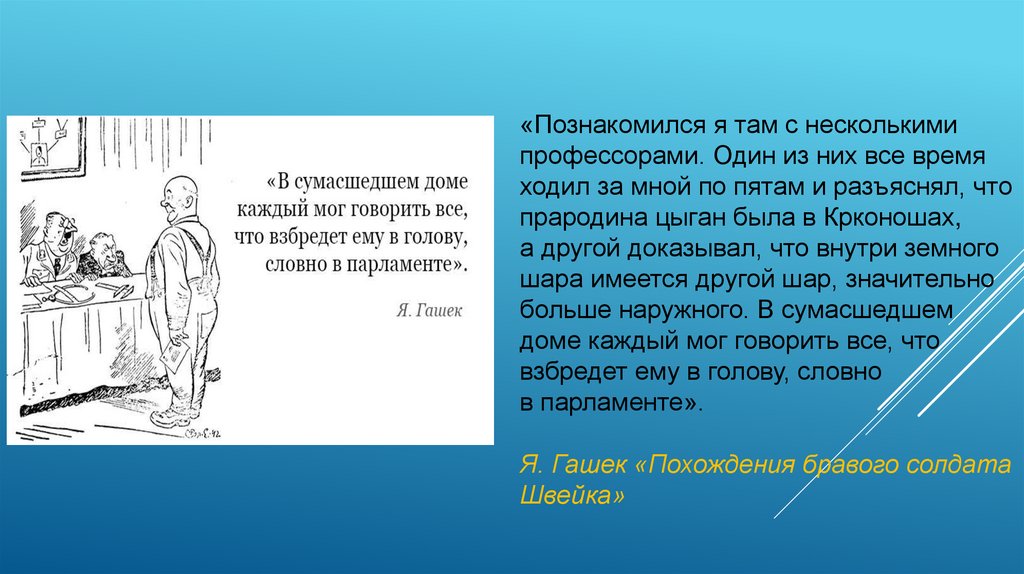 «В сумасшедшем доме каждый мог говорить все, что взбредет ему в голову, словно в парламенте».

Я. Гашек

«Познакомился я там с несколькими профессорами. Один из них все время ходил за мной по пятам и разъяснял, что прародина цыган была в Крконошах, а другой доказывал, что внутри земного шара имеется другой шар, значительно больше наружного. В сумасшедшем доме каждый мог говорить все, что взбредет ему в голову, словно в парламенте».

Я. Гашек «Похождения бравого солдата Швейка»